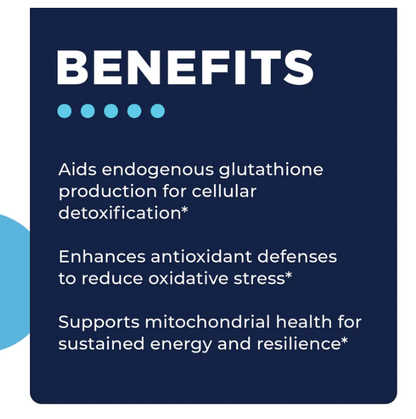 BENEFITS

Aids endogenous glutathione production for cellular detoxification*

Enhances antioxidant defenses to reduce oxidative stress*

Supports mitochondrial health for sustained energy and resilience*